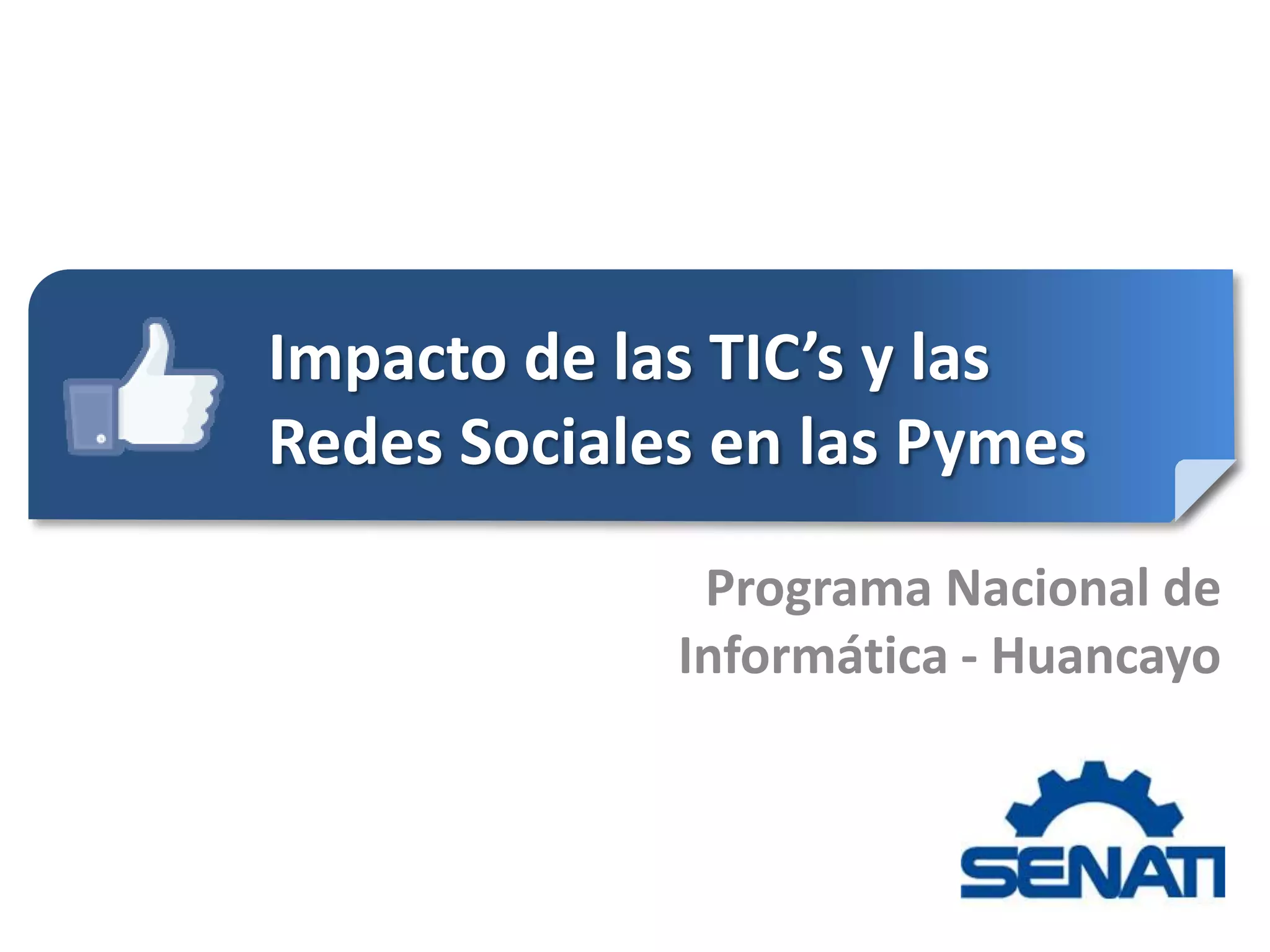 Impacto de las TIC’s y las Redes Sociales en las Pymes

Programa Nacional de Informática - Huancayo

SENATI